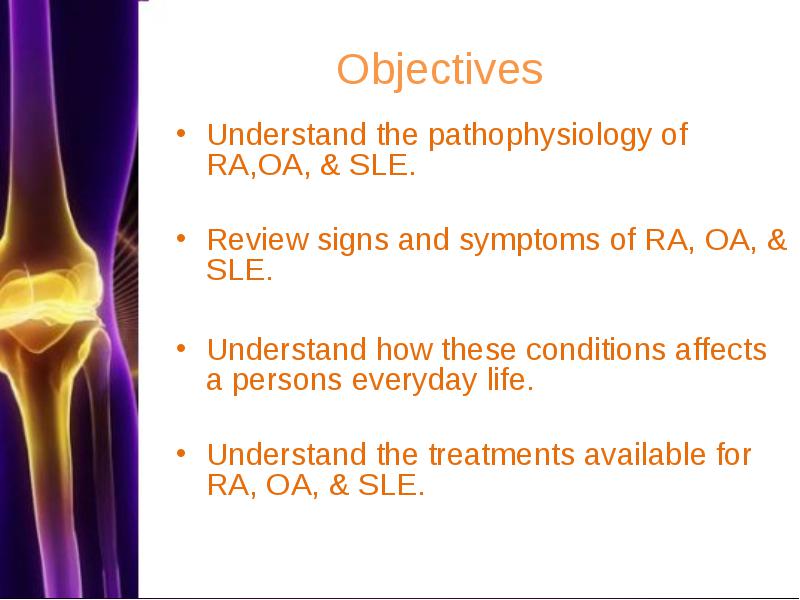 Objectives

• Understand the pathophysiology of RA,OA, & SLE.

• Review signs and symptoms of RA, OA, & SLE.

• Understand how these conditions affects a persons everyday life.

• Understand the treatments available for RA, OA, & SLE.